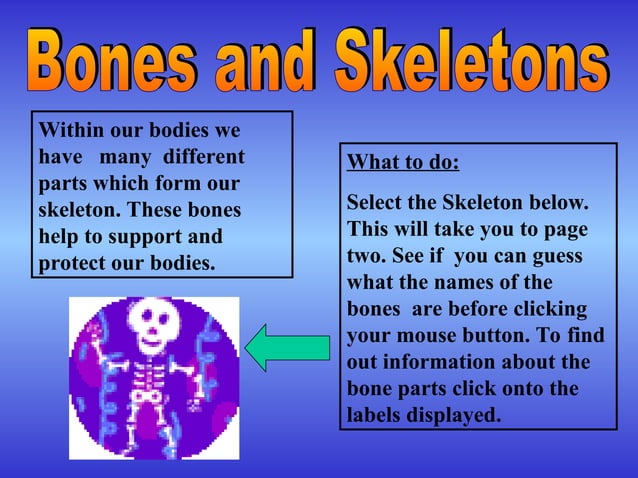 Bones and Skeletons

Within our bodies we have many different parts which form our skeleton. These bones help to support and protect our bodies.

What to do:

Select the Skeleton below. This will take you to page two. See if you can guess what the names of the bones are before clicking your mouse button. To find out information about the bone parts click onto the labels displayed.